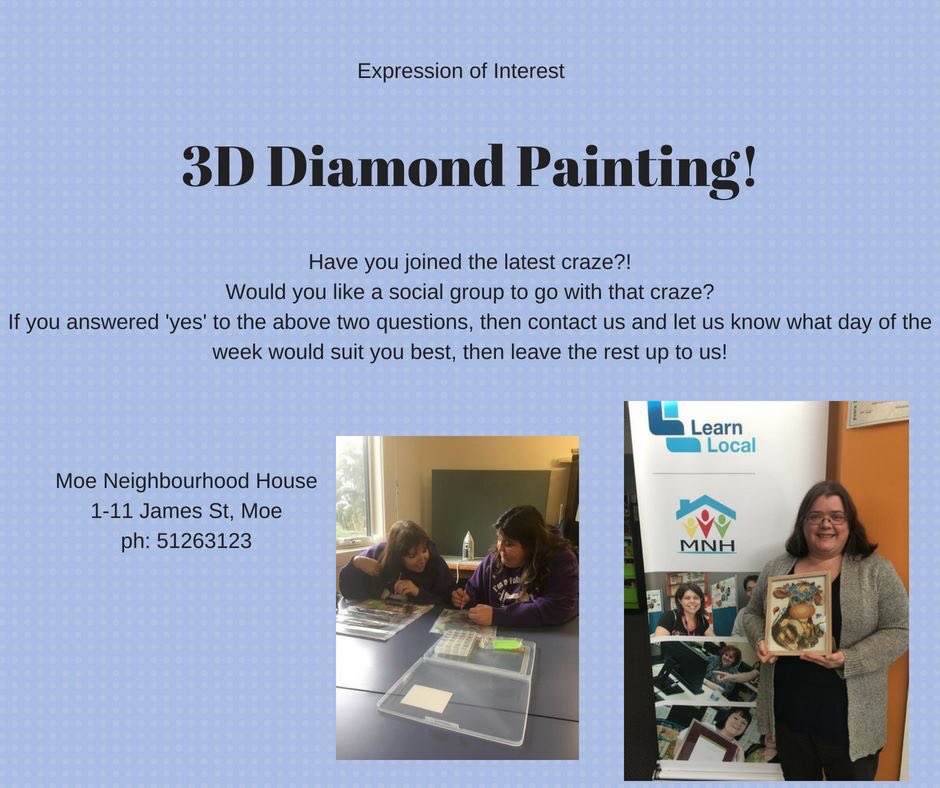 Expression of Interest

3D Diamond Painting!

Have you joined the latest craze?!
Would you like a social group to go with that craze?
If you answered 'yes' to the above two questions, then contact us and let us know what day of the week would suit you best, then leave the rest up to us!

Moe Neighbourhood House
1-11 James St, Moe
ph: 51263123

Learn Local

MNH